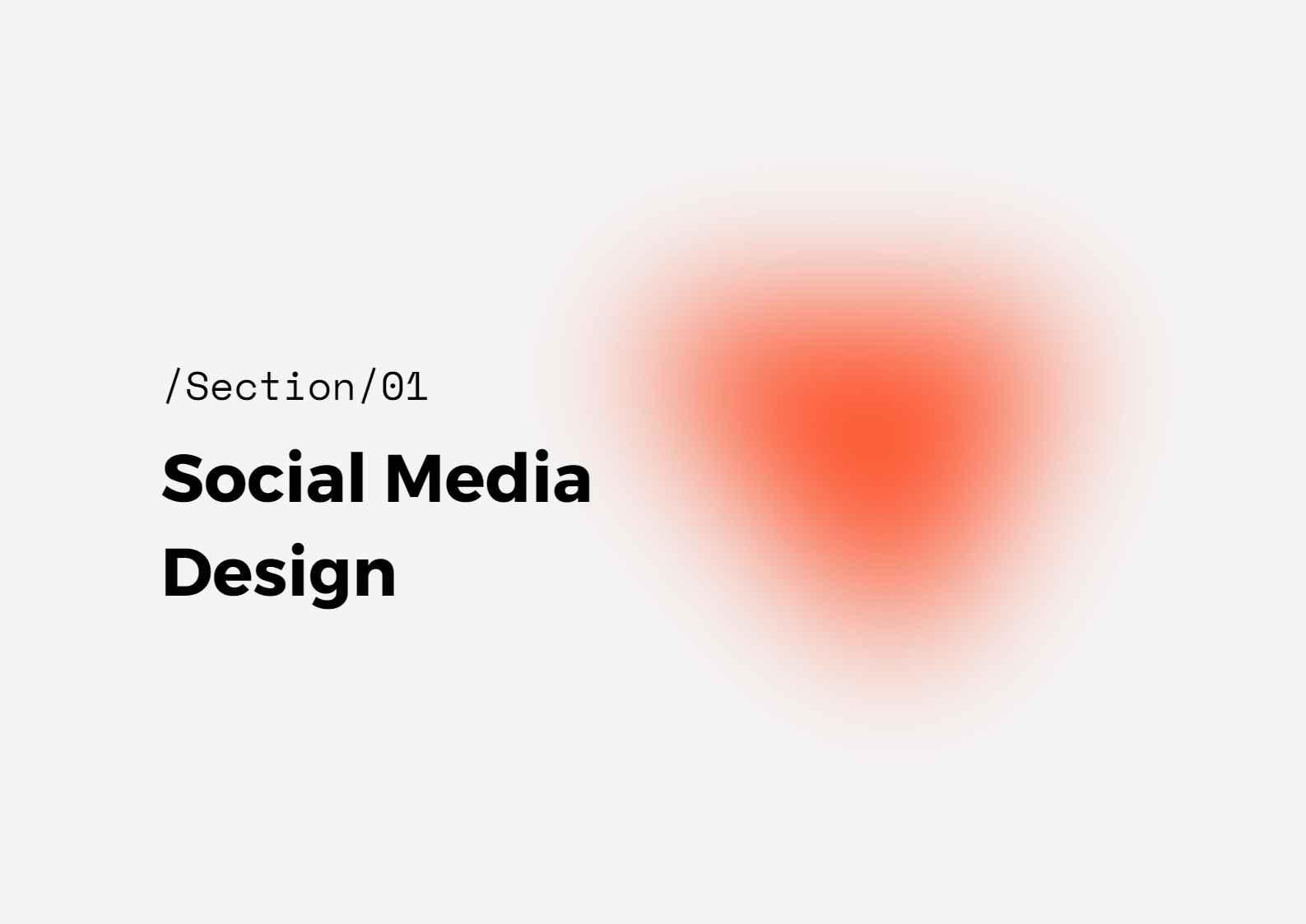 /Section/01

Social Media Design